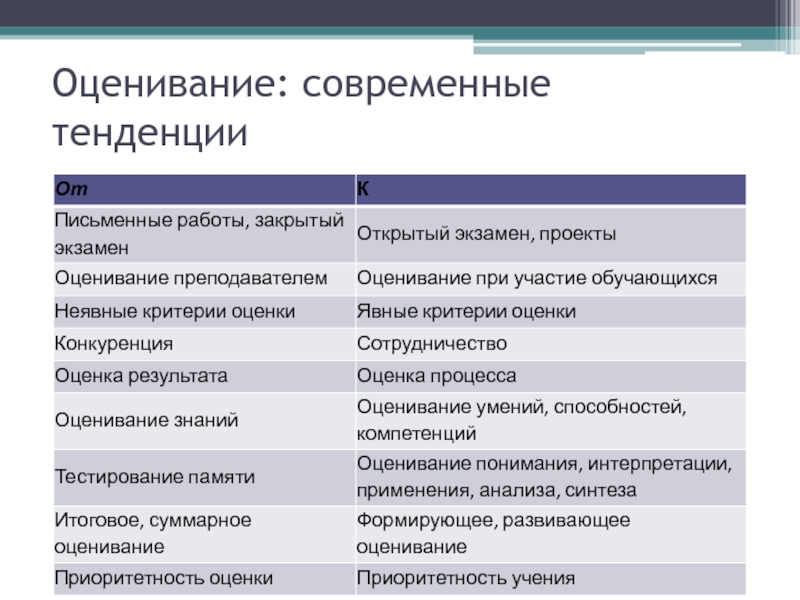 Оценивание: современные тенденции

| От | К |
|---|---|
| Письменные работы, закрытый экзамен | Открытый экзамен, проекты |
| Оценивание преподавателем | Оценивание при участие обучающихся |
| Неявные критерии оценки | Явные критерии оценки |
| Конкуренция | Сотрудничество |
| Оценка результата | Оценка процесса |
| Оценивание знаний | Оценивание умений, способностей, компетенций |
| Тестирование памяти | Оценивание понимания, интерпретации, применения, анализа, синтеза |
| Итоговое, суммарное оценивание | Формирующее, развивающее оценивание |
| Приоритетность оценки | Приоритетность учения |